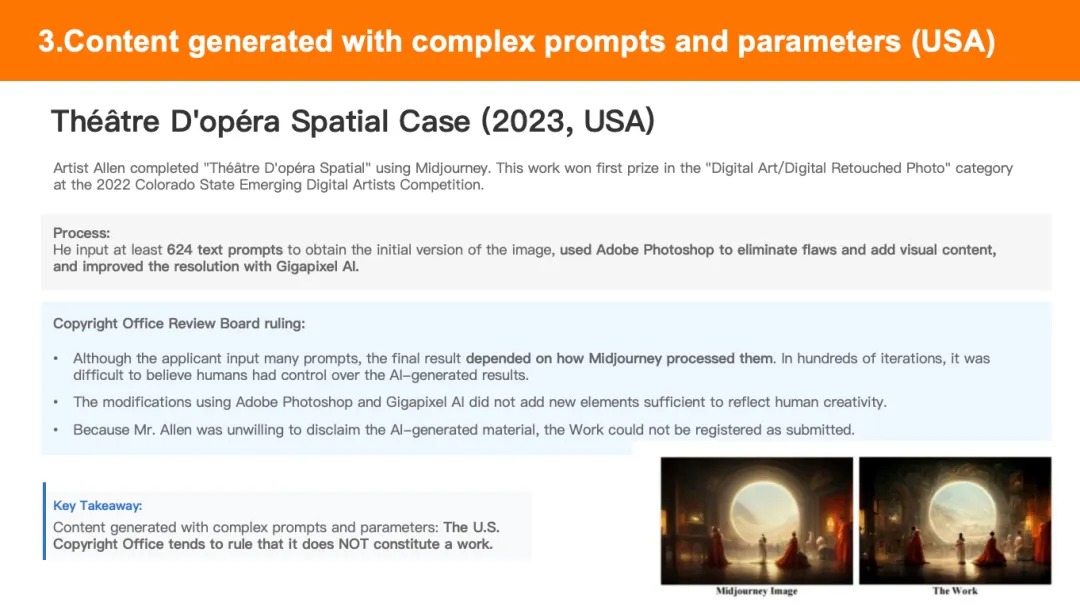 3.Content generated with complex prompts and parameters (USA)

Théâtre D'opéra Spatial Case (2023, USA)

Artist Allen completed "Théâtre D'opéra Spatial" using Midjourney. This work won first prize in the "Digital Art/Digital Retouched Photo" category at the 2022 Colorado State Emerging Digital Artists Competition.

Process:
He input at least 624 text prompts to obtain the initial version of the image, used Adobe Photoshop to eliminate flaws and add visual content, and improved the resolution with Gigapixel AI.

Copyright Office Review Board ruling:

• Although the applicant input many prompts, the final result depended on how Midjourney processed them. In hundreds of iterations, it was difficult to believe humans had control over the AI-generated results.
• The modifications using Adobe Photoshop and Gigapixel AI did not add new elements sufficient to reflect human creativity.
• Because Mr. Allen was unwilling to disclaim the AI-generated material, the Work could not be registered as submitted.

Key Takeaway:
Content generated with complex prompts and parameters: The U.S. Copyright Office tends to rule that it does NOT constitute a work.

Midjourney Image

The Work